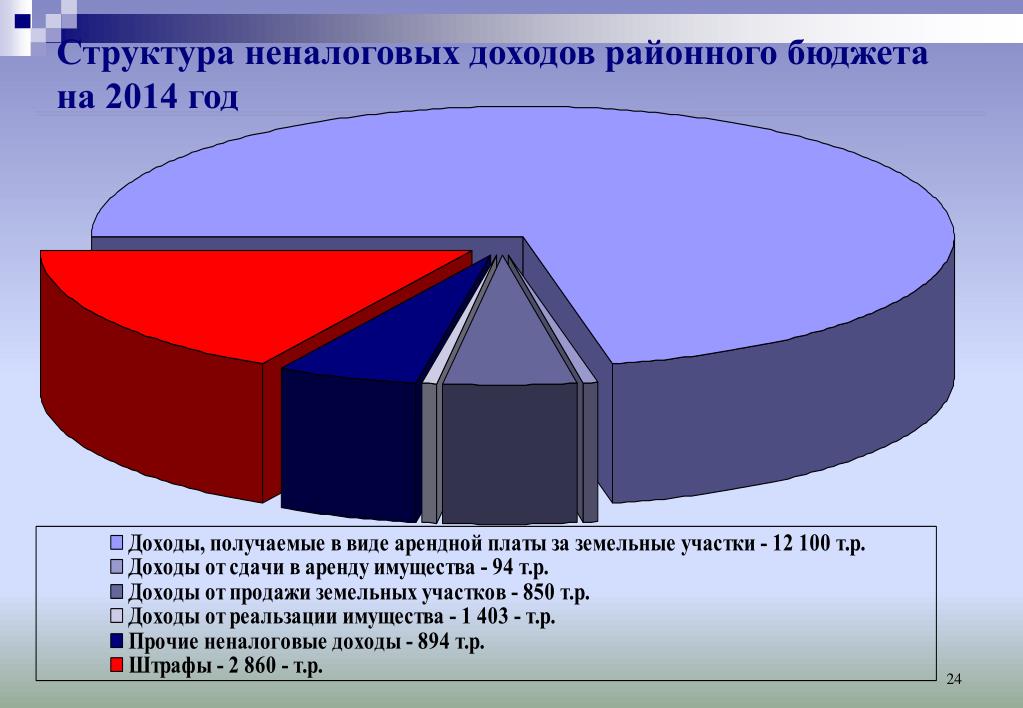 Структура неналоговых доходов районного бюджета на 2014 год

Доходы, получаемые в виде арендной платы за земельные участки - 12 100 т.р.
Доходы от сдачи в аренду имущества - 94 т.р.
Доходы от продажи земельных участков - 850 т.р.
Доходы от реальзации имущества - 1 403 - т.р.
Прочие неналоговые доходы - 894 т.р.
Штрафы - 2 860 - т.р.

24